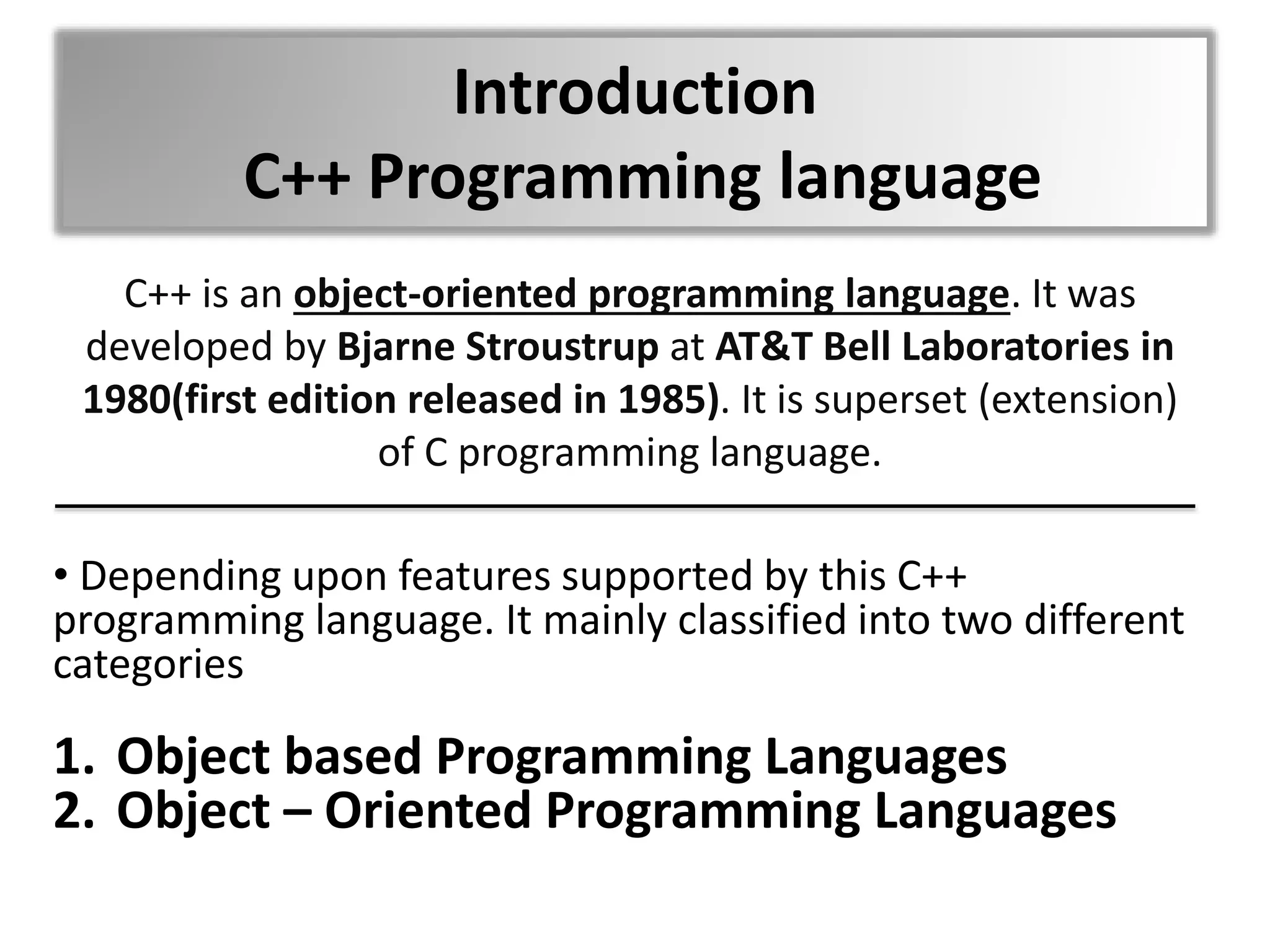 Introduction
C++ Programming language

C++ is an object-oriented programming language. It was developed by Bjarne Stroustrup at AT&T Bell Laboratories in 1980(first edition released in 1985). It is superset (extension) of C programming language.

• Depending upon features supported by this C++ programming language. It mainly classified into two different categories

1. Object based Programming Languages
2. Object – Oriented Programming Languages